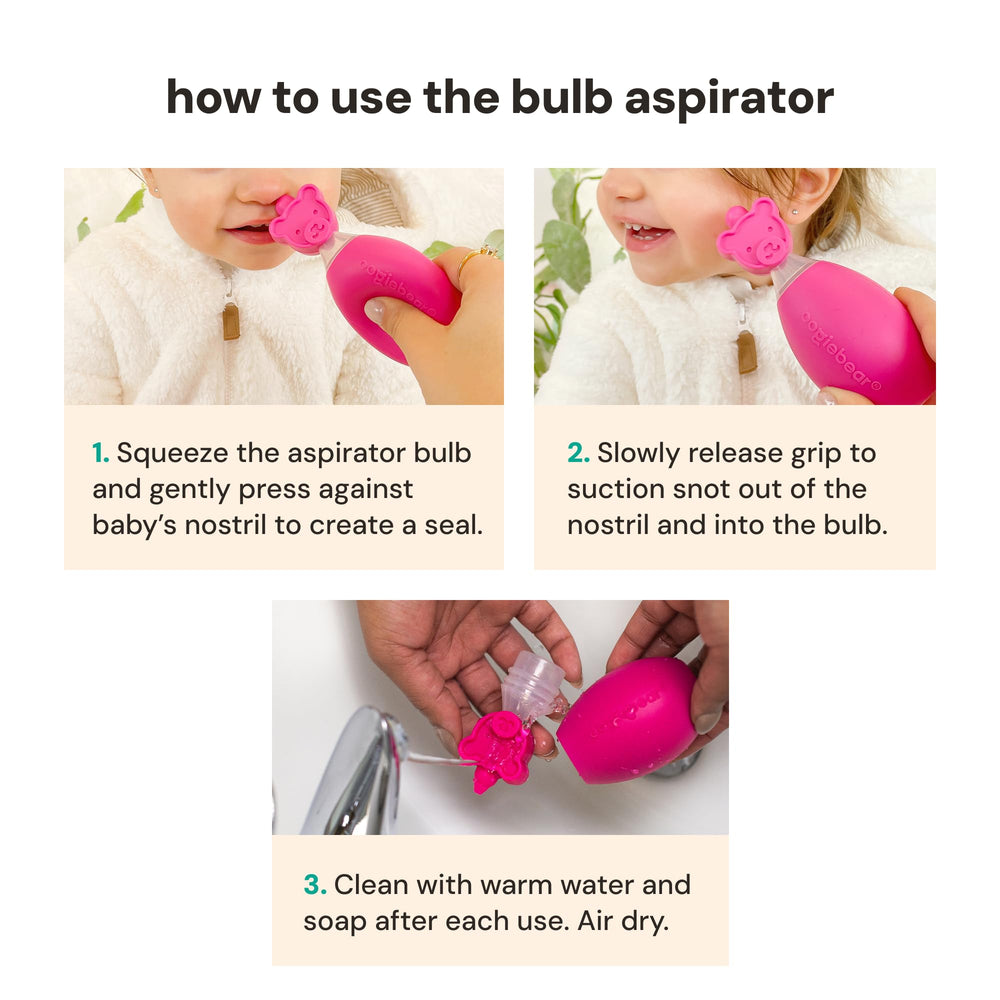 how to use the bulb aspirator

oogiebear

1. Squeeze the aspirator bulb and gently press against baby's nostril to create a seal.

oogiebear®

2. Slowly release grip to suction snot out of the nostril and into the bulb.

3. Clean with warm water and soap after each use. Air dry.